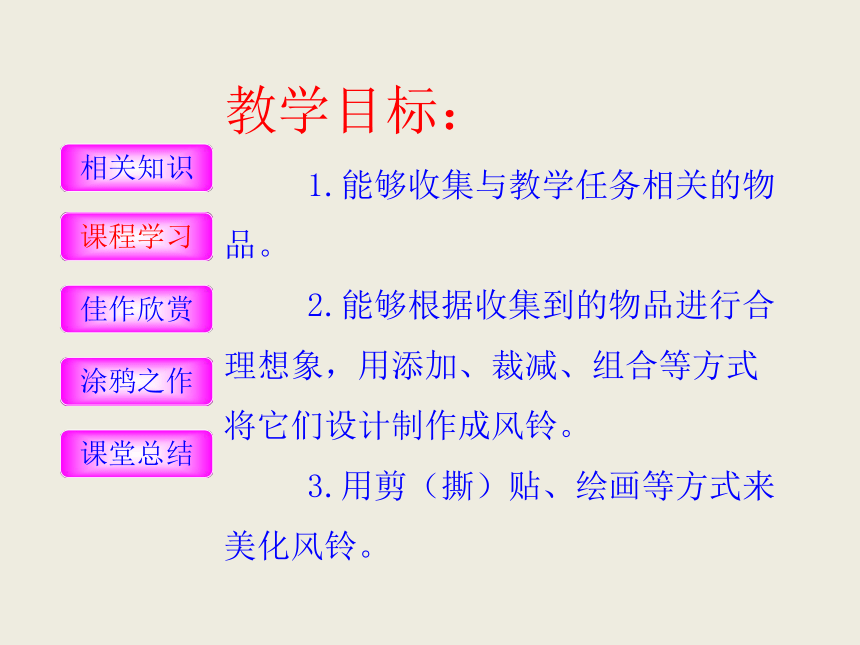 教学目标：

相关知识

课程学习

佳作欣赏

涂鸦之作

课堂总结

1.能够收集与教学任务相关的物品。

2.能够根据收集到的物品进行合理想象，用添加、裁减、组合等方式将它们设计制作成风铃。

3.用剪（撕）贴、绘画等方式来美化风铃。